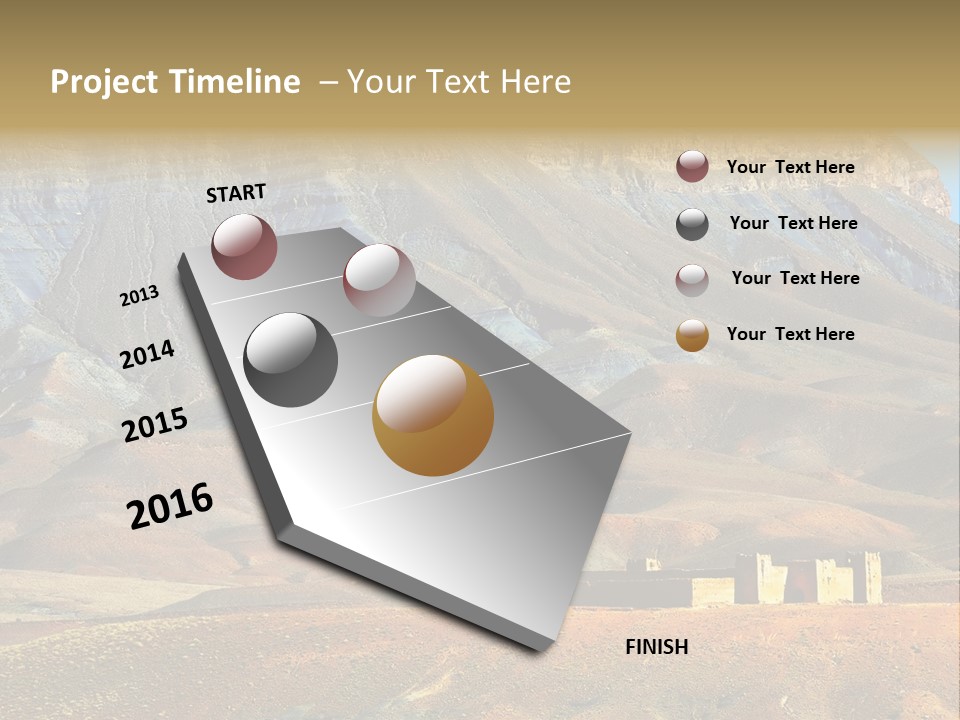 Project Timeline – Your Text Here

START

2013

2014

2015

2016

FINISH

Your Text Here

Your Text Here

Your Text Here

Your Text Here